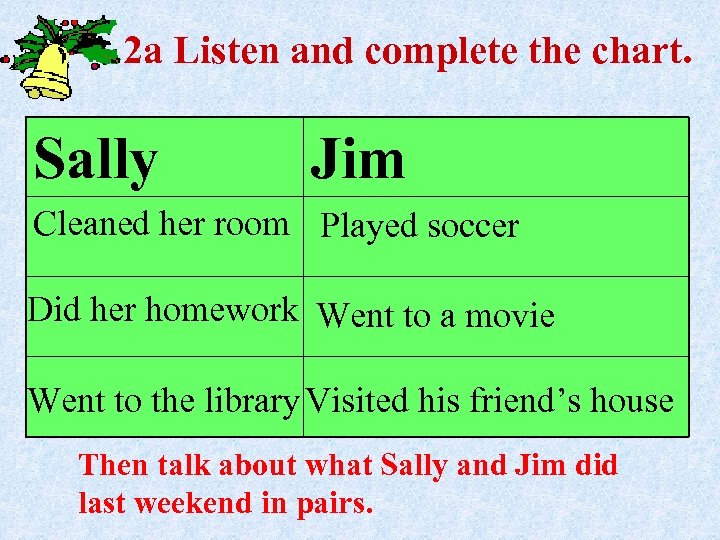 2a Listen and complete the chart.

| Sally | Jim |
|---|---|
| Cleaned her room | Played soccer |
| Did her homework | Went to a movie |
| Went to the library | Visited his friend’s house |

Then talk about what Sally and Jim did last weekend in pairs.